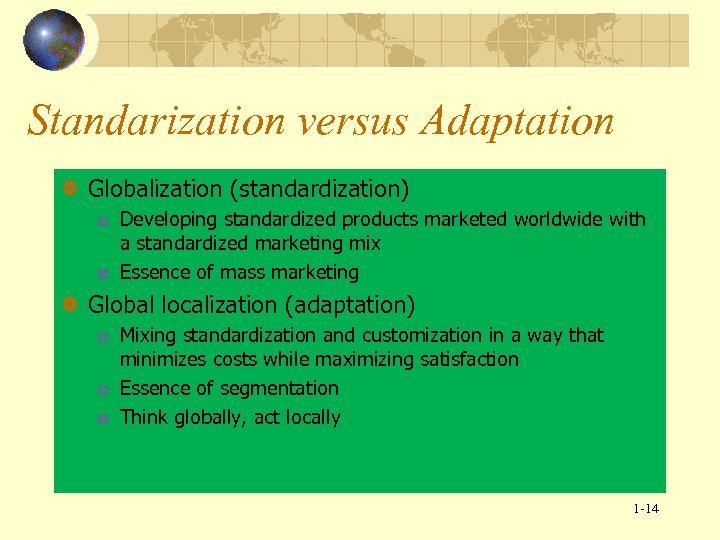 Standarization versus Adaptation

Globalization (standardization)

Developing standardized products marketed worldwide with a standardized marketing mix

Essence of mass marketing

Global localization (adaptation)

Mixing standardization and customization in a way that minimizes costs while maximizing satisfaction

Essence of segmentation

Think globally, act locally

1-14